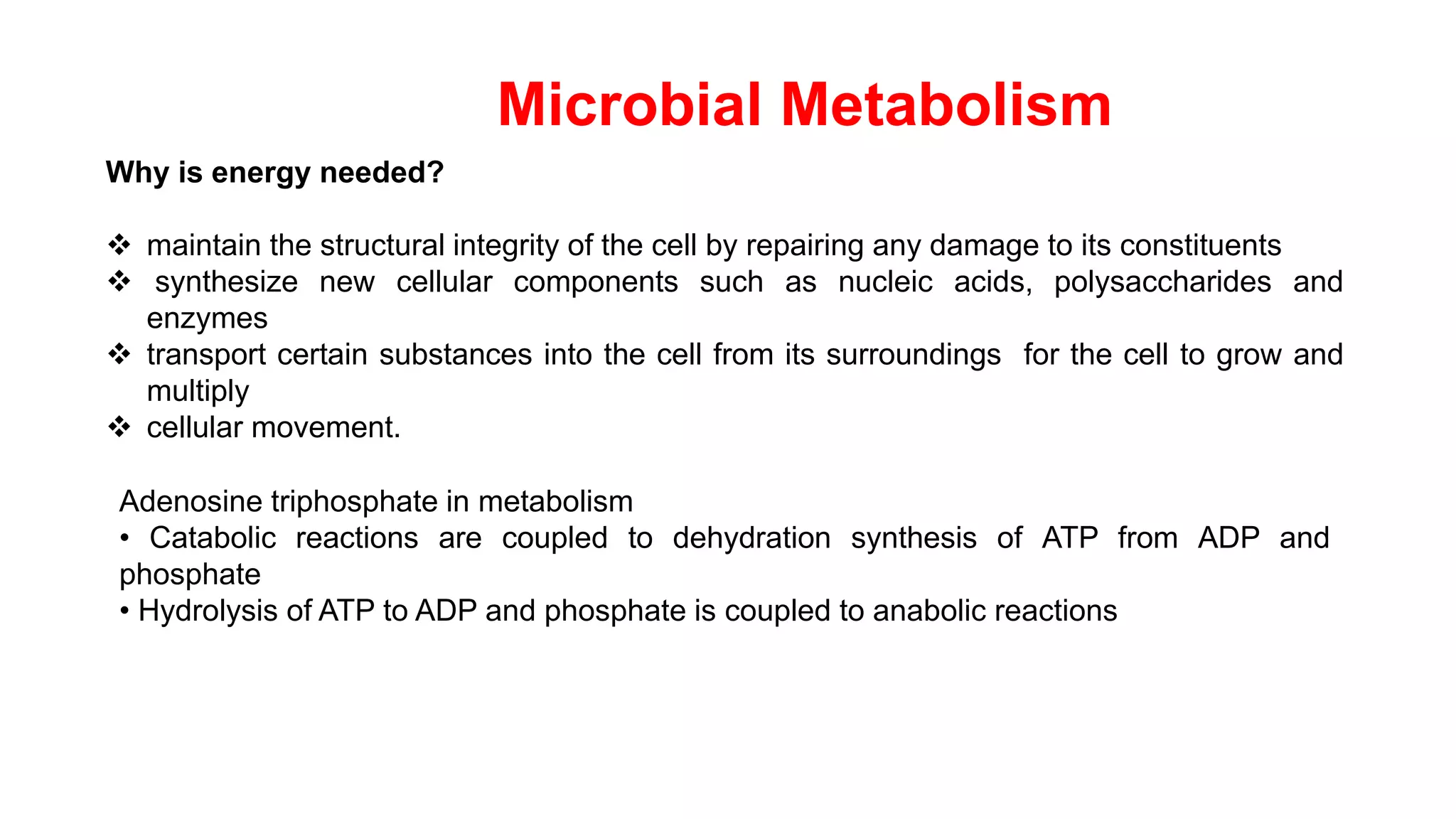 Microbial Metabolism

Why is energy needed?

❖ maintain the structural integrity of the cell by repairing any damage to its constituents
❖ synthesize new cellular components such as nucleic acids, polysaccharides and enzymes
❖ transport certain substances into the cell from its surroundings for the cell to grow and multiply
❖ cellular movement.

Adenosine triphosphate in metabolism
• Catabolic reactions are coupled to dehydration synthesis of ATP from ADP and phosphate
• Hydrolysis of ATP to ADP and phosphate is coupled to anabolic reactions